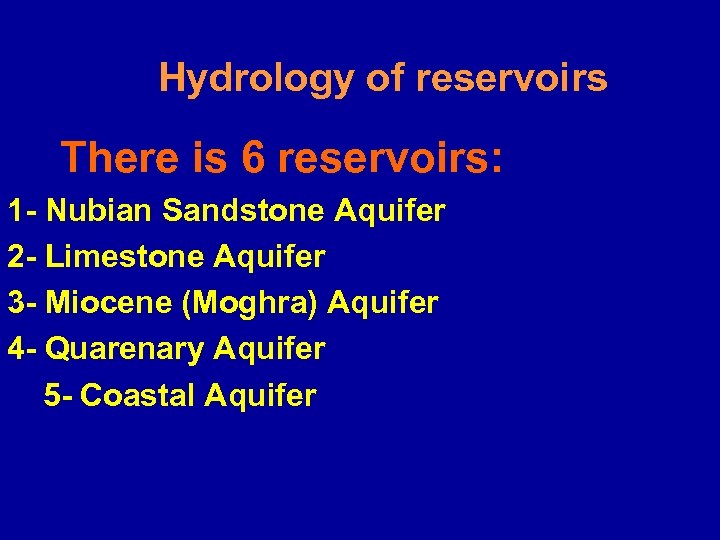 Hydrology of reservoirs

There is 6 reservoirs:

1- Nubian Sandstone Aquifer

2- Limestone Aquifer

3- Miocene (Moghra) Aquifer

4- Quarenary Aquifer

5- Coastal Aquifer